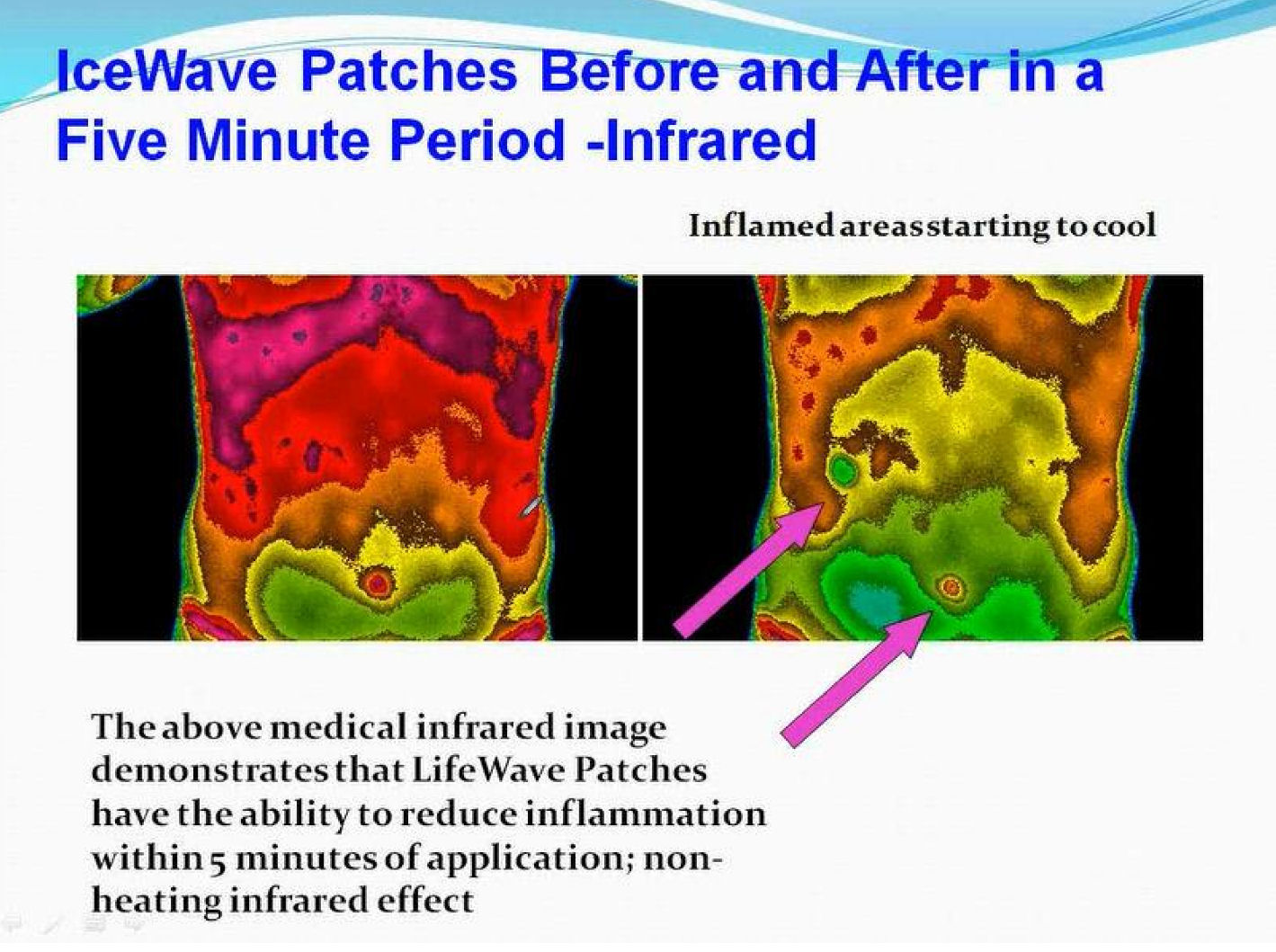 IceWave Patches Before and After in a Five Minute Period -Infrared

Inflamed areas starting to cool

The above medical infrared image demonstrates that LifeWave Patches have the ability to reduce inflammation within 5 minutes of application; non-heating infrared effect